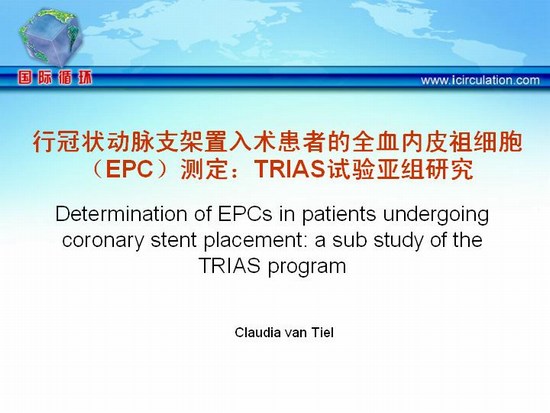 国际循环

www.icirculation.com

行冠状动脉支架置入术患者的全血内皮祖细胞（EPC）测定：TRIAS试验亚组研究

Determination of EPCs in patients undergoing coronary stent placement: a sub study of the TRIAS program

Claudia van Tiel